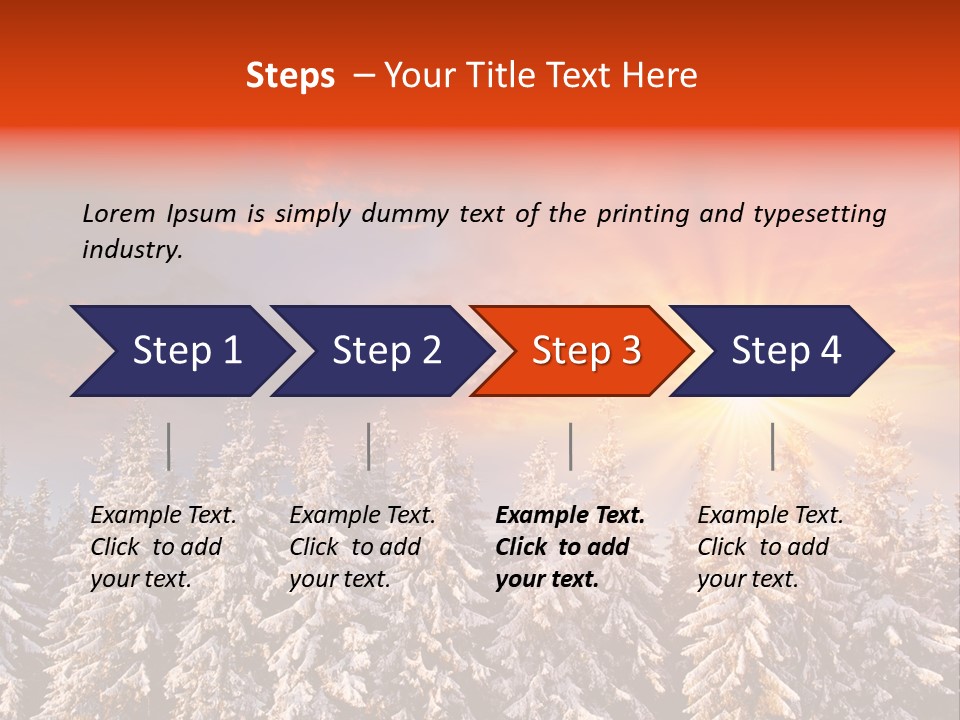 Steps – Your Title Text Here

Lorem Ipsum is simply dummy text of the printing and typesetting industry.

Step 1

Step 2

Step 3

Step 4

Example Text. Click to add your text.

Example Text. Click to add your text.

Example Text. Click to add your text.

Example Text. Click to add your text.